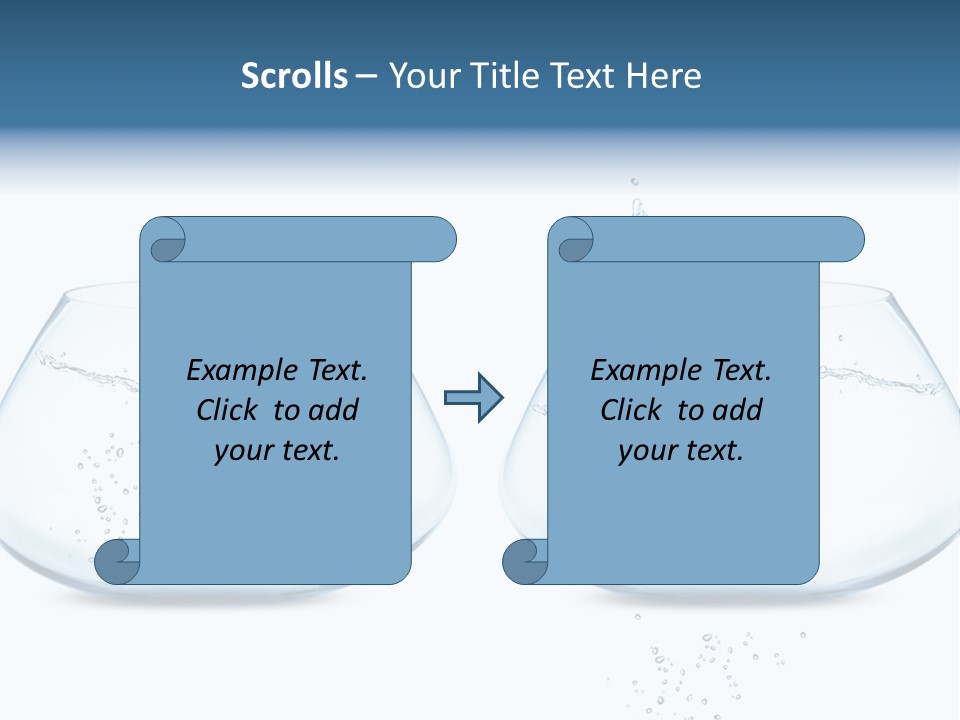 Scrolls – Your Title Text Here

Example Text. Click to add your text.

Example Text. Click to add your text.